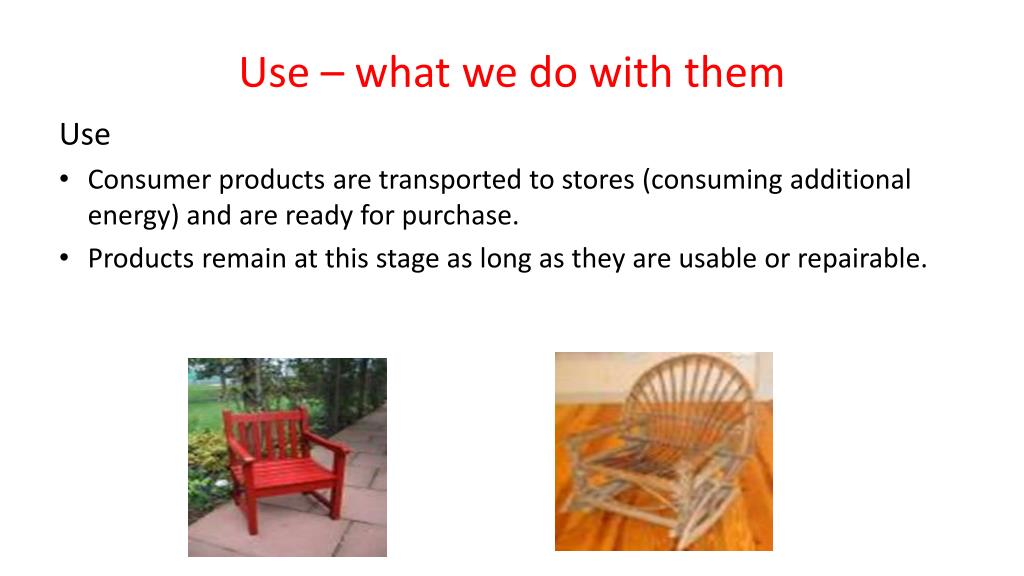 Use – what we do with them

Use

• Consumer products are transported to stores (consuming additional energy) and are ready for purchase.
• Products remain at this stage as long as they are usable or repairable.